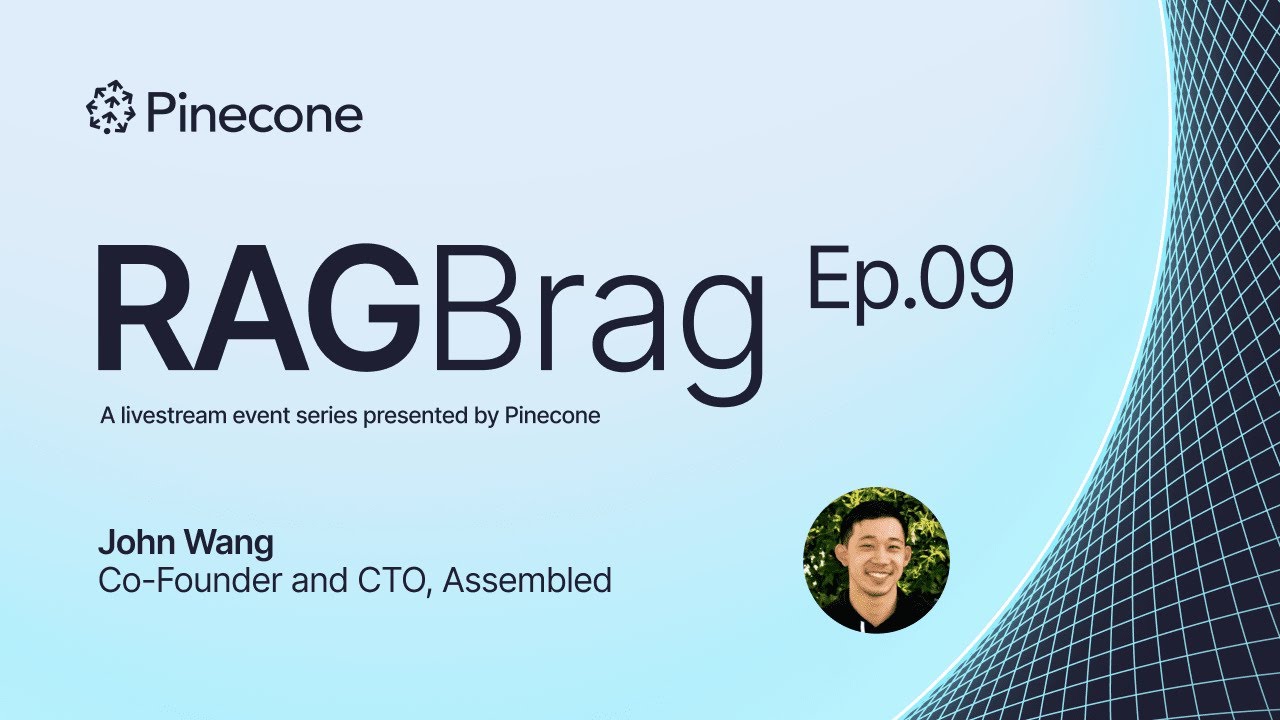 Pinecone

RAGBrag Ep.09

A livestream event series presented by Pinecone

John Wang
Co-Founder and CTO, Assembled